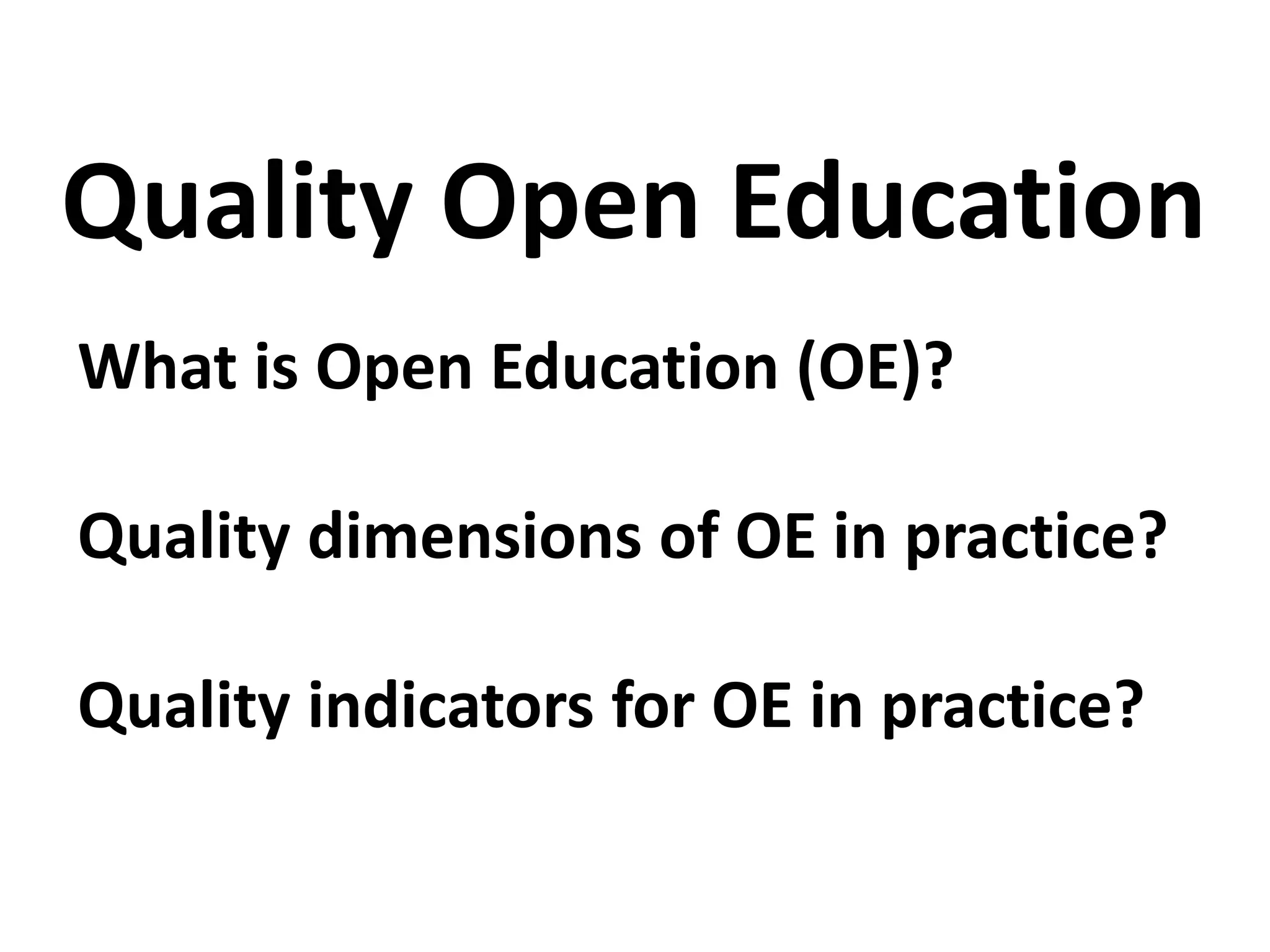 Quality Open Education

What is Open Education (OE)?

Quality dimensions of OE in practice?

Quality indicators for OE in practice?